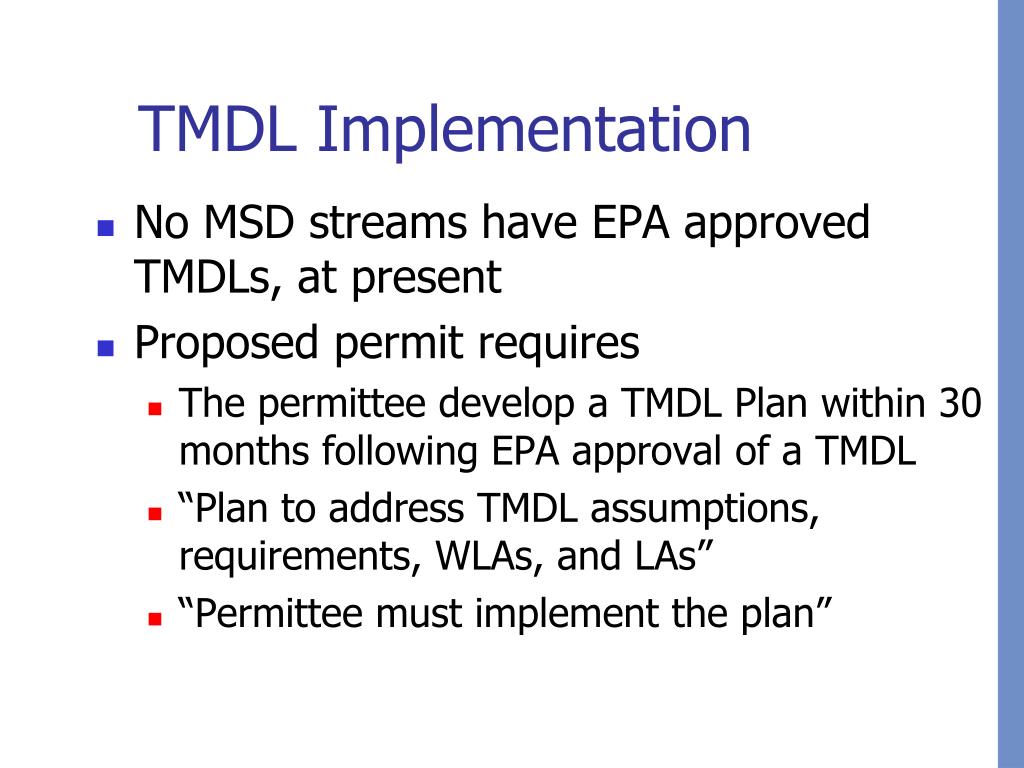 TMDL Implementation

- No MSD streams have EPA approved TMDLs, at present
- Proposed permit requires
  - The permittee develop a TMDL Plan within 30 months following EPA approval of a TMDL
  - “Plan to address TMDL assumptions, requirements, WLAs, and LAs”
  - “Permittee must implement the plan”